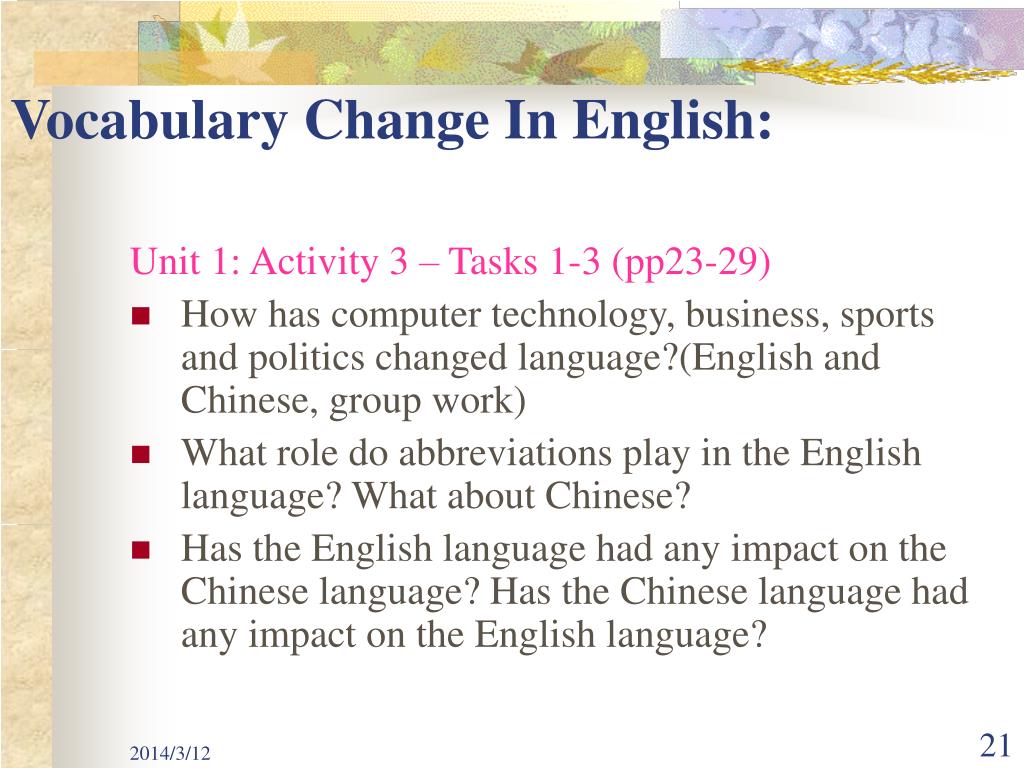 Vocabulary Change In English:

Unit 1: Activity 3 – Tasks 1-3 (pp23-29)

- How has computer technology, business, sports and politics changed language?(English and Chinese, group work)
- What role do abbreviations play in the English language? What about Chinese?
- Has the English language had any impact on the Chinese language? Has the Chinese language had any impact on the English language?

2014/3/12

21